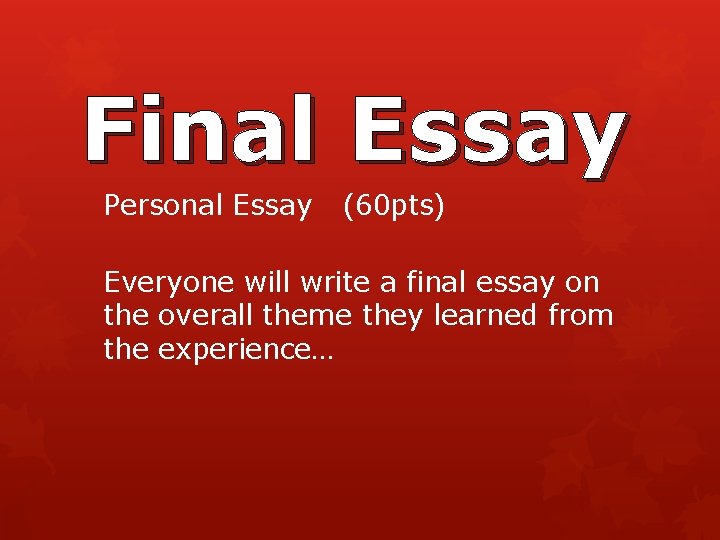 Final Essay

Personal Essay (60pts)

Everyone will write a final essay on the overall theme they learned from the experience…